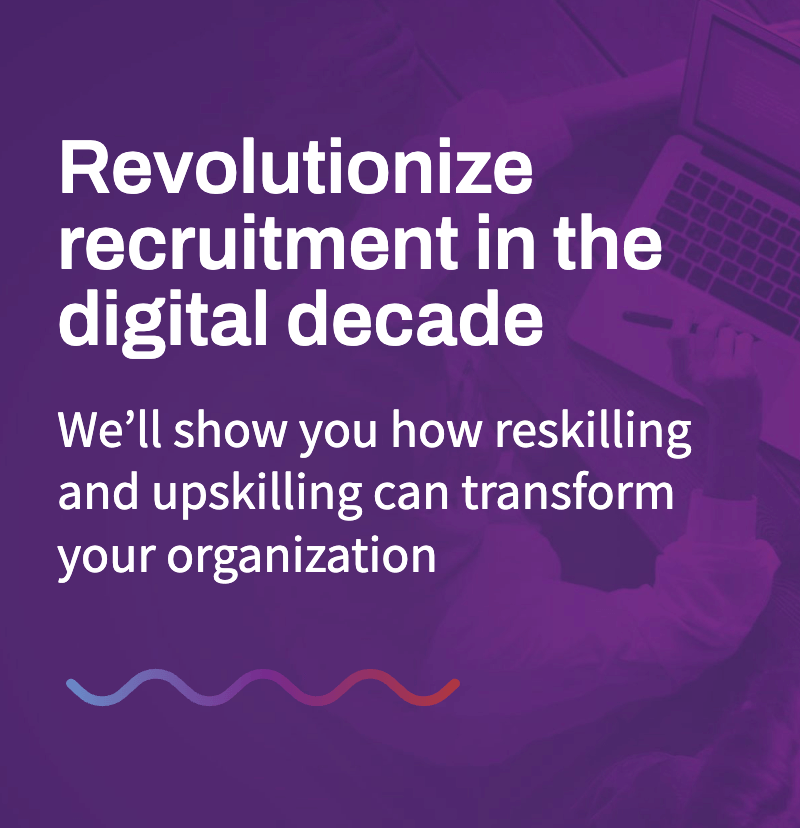 Revolutionize recruitment in the digital decade

We’ll show you how reskilling and upskilling can transform your organization